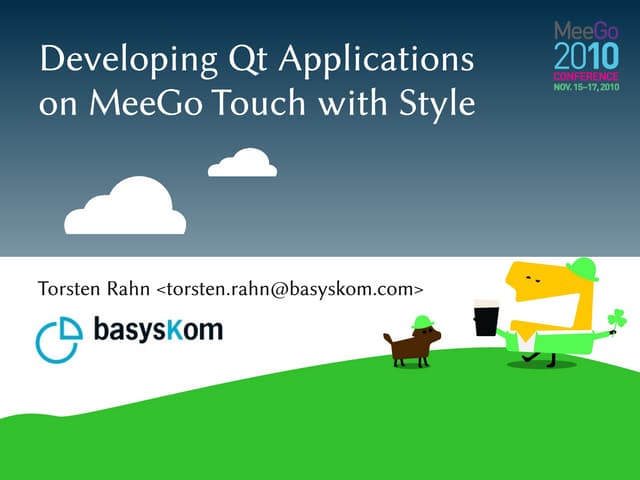 Developing Qt Applications on MeeGo Touch with Style

MeeGo
2010
CONFERENCE
NOV. 15–17, 2010

Torsten Rahn <torsten.rahn@basyskom.com>

basysKom